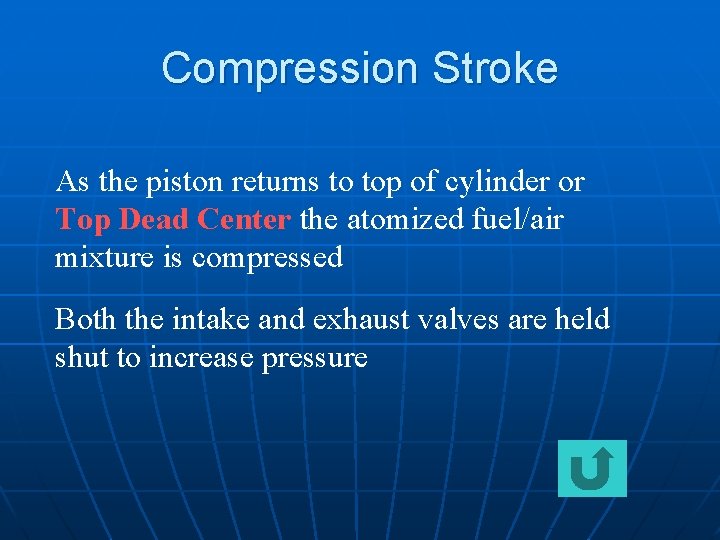 Compression Stroke

As the piston returns to top of cylinder or Top Dead Center the atomized fuel/air mixture is compressed

Both the intake and exhaust valves are held shut to increase pressure